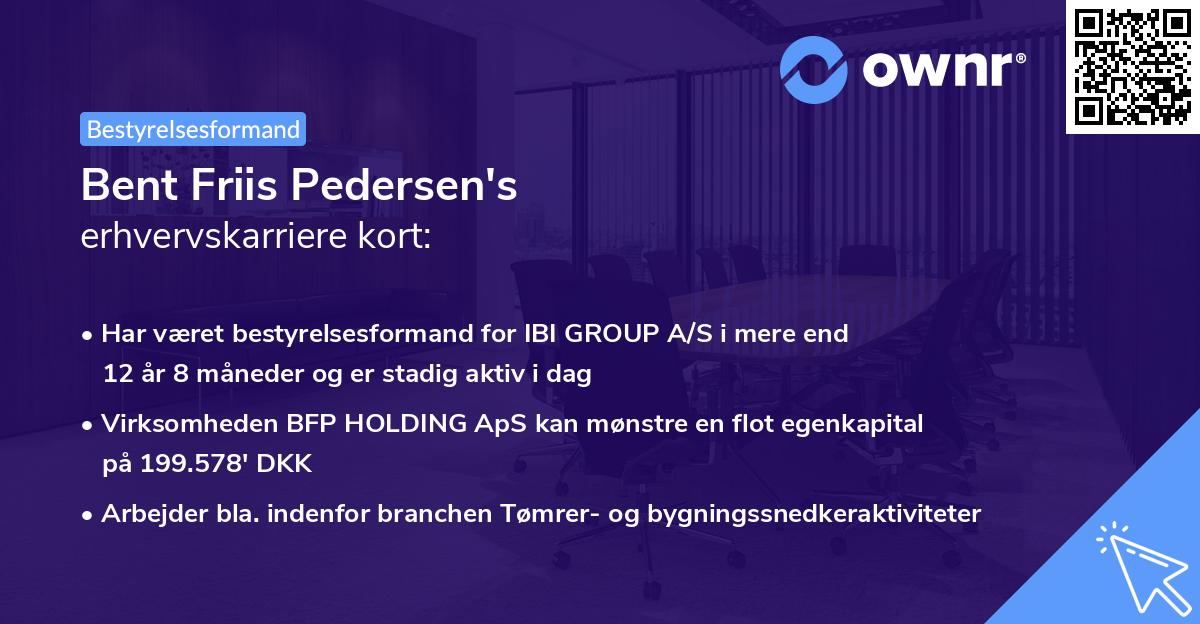 ownr®

Bestyrelsesformand

Bent Friis Pedersen's
erhvervskarriere kort:

• Har været bestyrelsesformand for IBI GROUP A/S i mere end 12 år 8 måneder og er stadig aktiv i dag

• Virksomheden BFP HOLDING ApS kan mønstre en flot egenkapital på 199.578' DKK

• Arbejder bla. indenfor branchen Tømrer- og bygningssnedkeraktiviteter